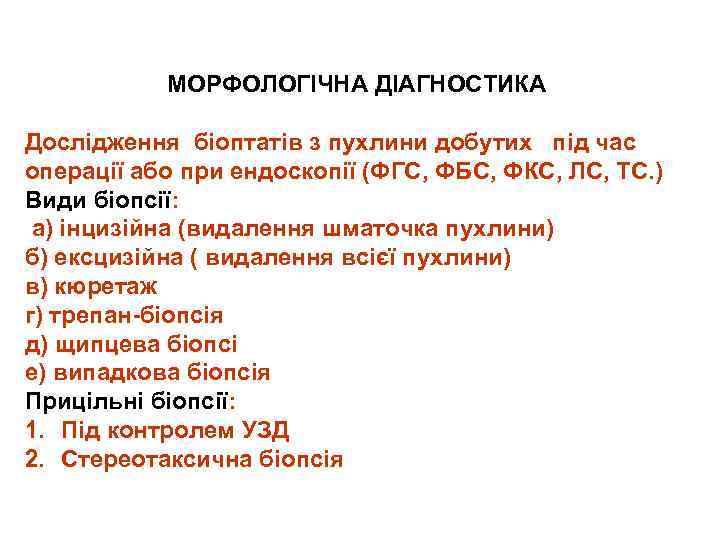 МОРФОЛОГІЧНА ДІАГНОСТИКА

Дослідження біоптатів з пухлини добутих під час операції або при ендоскопії (ФГС, ФБС, ФКС, ЛС, ТС.)
Види біопсії:
а) інцизійна (видалення шматочка пухлини)
б) ексцизійна ( видалення всієї пухлини)
в) кюретаж
г) трепан-біопсія
д) щипцева біопсі
е) випадкова біопсія
Прицільні біопсії:
1. Під контролем УЗД
2. Стереотаксична біопсія